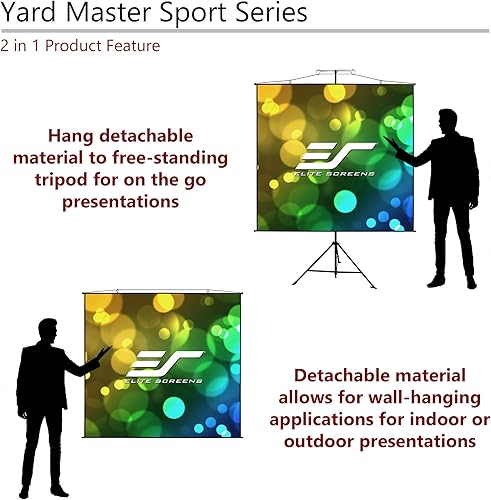 Yard Master Sport Series

2 in 1 Product Feature

Hang detachable material to free-standing tripod for on the go presentations

ELITE SCREENS

ELITE SCREENS

Detachable material allows for wall-hanging applications for indoor or outdoor presentations